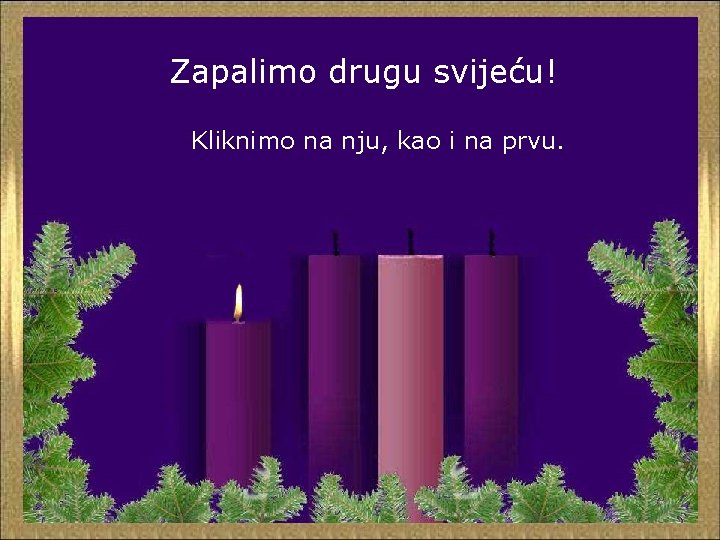 Zapalimo drugu svijeću!

Kliknimo na nju, kao i na prvu.